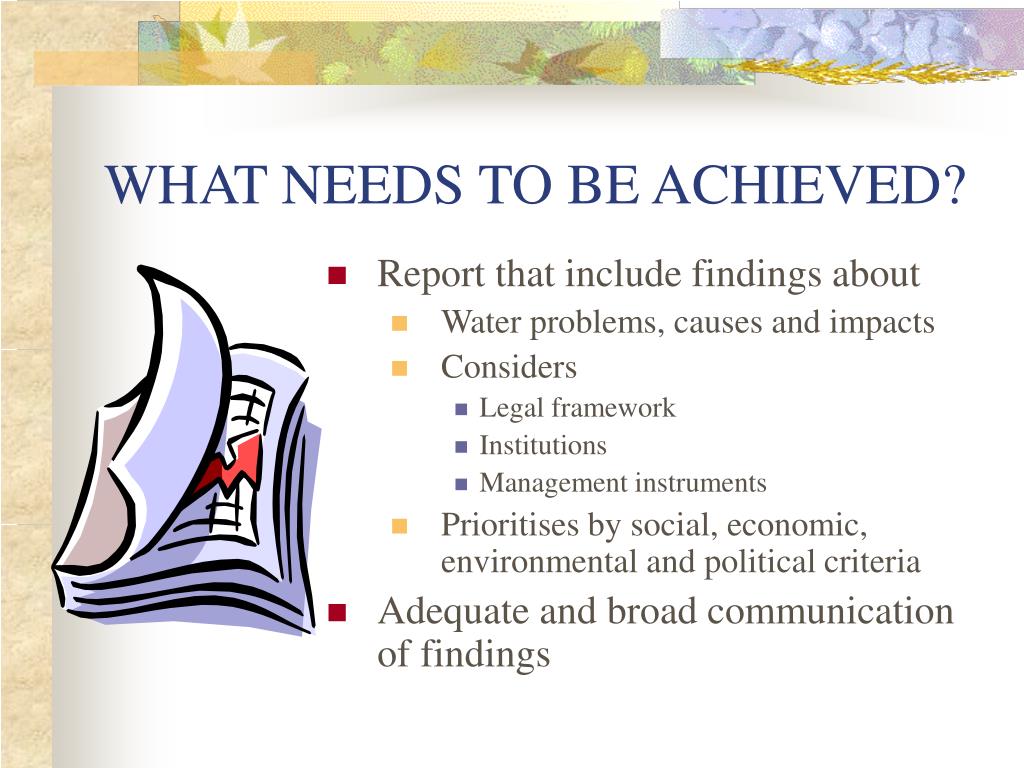 WHAT NEEDS TO BE ACHIEVED?

- Report that include findings about
  - Water problems, causes and impacts
  - Considers
    - Legal framework
    - Institutions
    - Management instruments
  - Prioritises by social, economic, environmental and political criteria
- Adequate and broad communication of findings